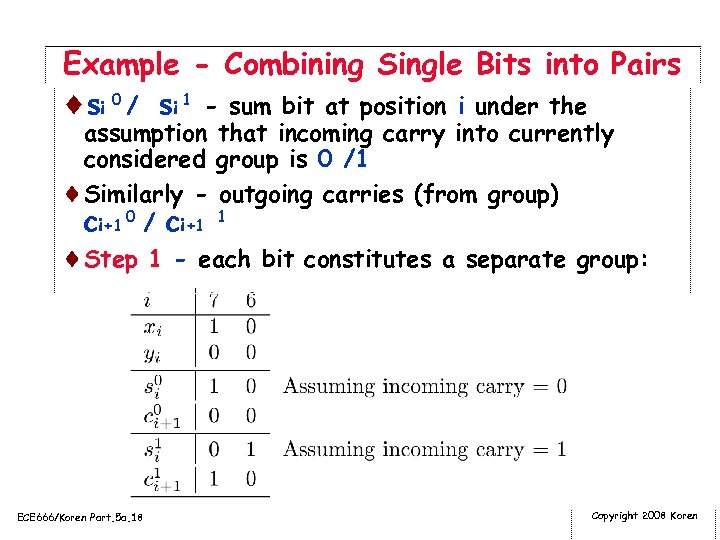 Example - Combining Single Bits into Pairs

♦ $s_i^0$ / $s_i^1$ - sum bit at position i under the assumption that incoming carry into currently considered group is 0 /1

♦ Similarly - outgoing carries (from group) $c_{i+1}^0$ / $c_{i+1}^1$

♦ Step 1 - each bit constitutes a separate group:

| $i$ | 7 | 6 | |
|---|---|---|---|
| $x_i$ | 1 | 0 | |
| $y_i$ | 0 | 0 | |
| $s_i^0$ | 1 | 0 | Assuming incoming carry = 0 |
| $c_{i+1}^0$ | 0 | 0 | |
| $s_i^1$ | 0 | 1 | Assuming incoming carry = 1 |
| $c_{i+1}^1$ | 1 | 0 | |

ECE666/Koren Part.5a.18

Copyright 2008 Koren